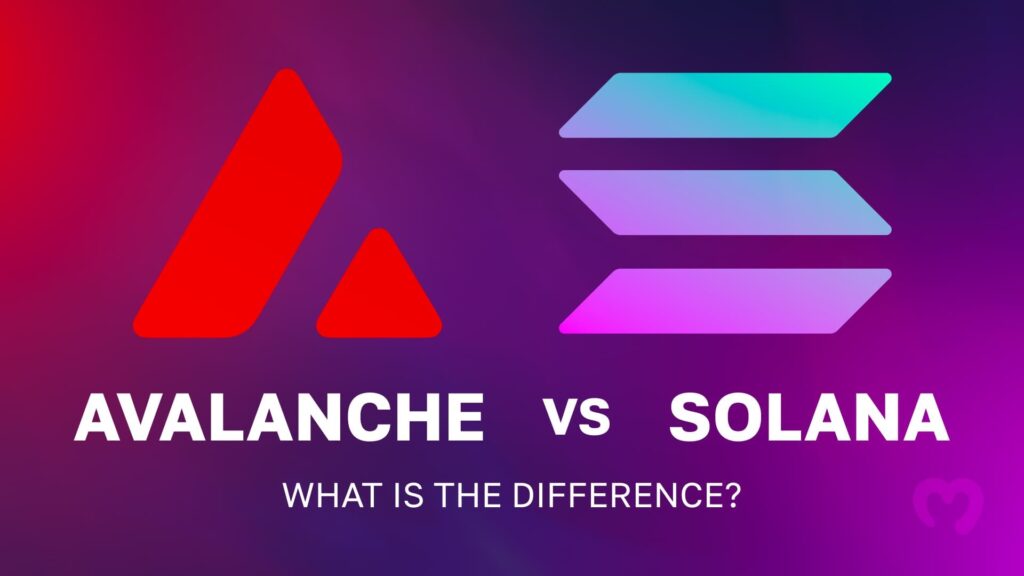 AVALANCHE vs SOLANA

WHAT IS THE DIFFERENCE?